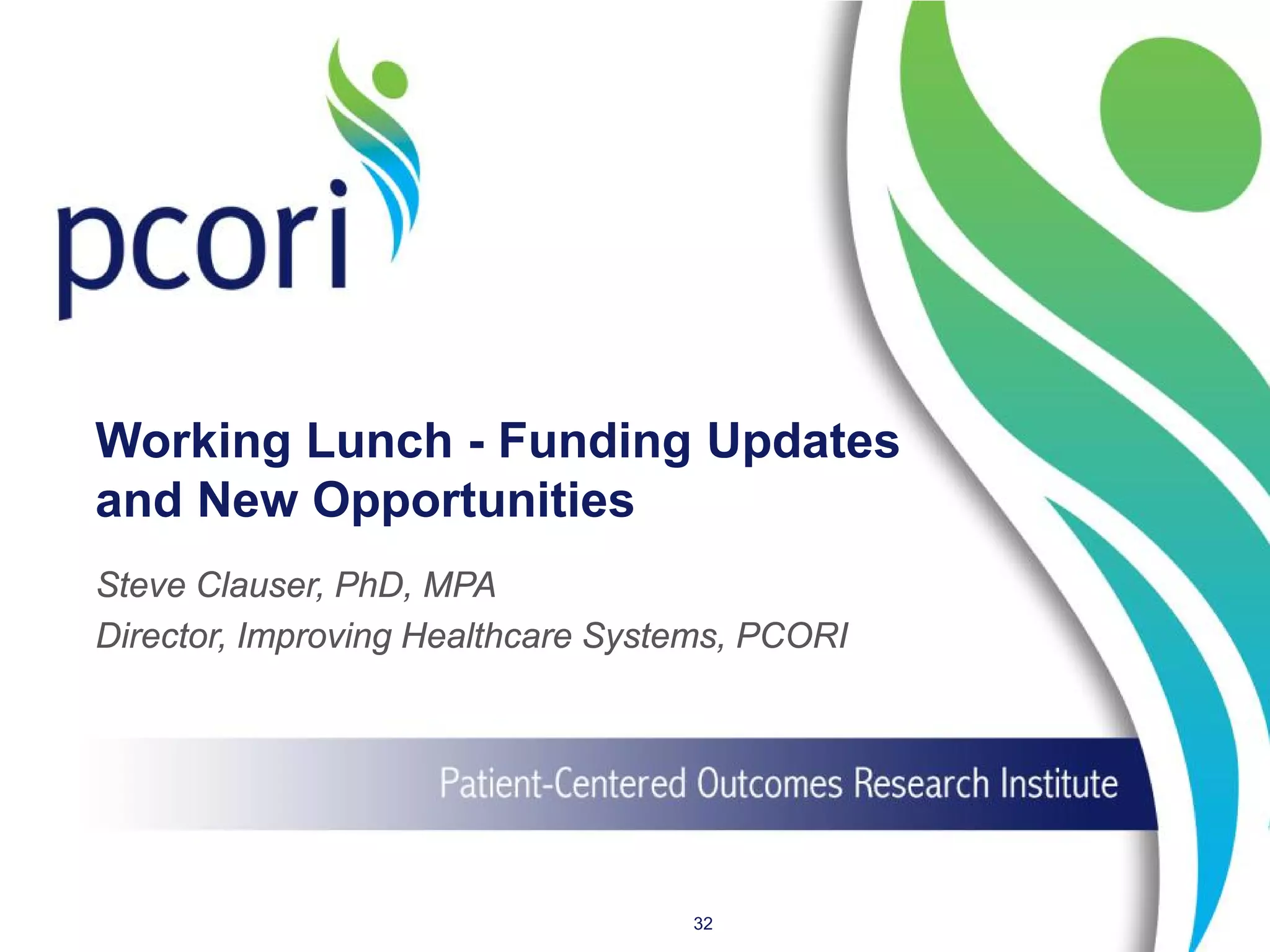 pcori

Working Lunch - Funding Updates and New Opportunities

Steve Clauser, PhD, MPA
Director, Improving Healthcare Systems, PCORI

Patient-Centered Outcomes Research Institute

32